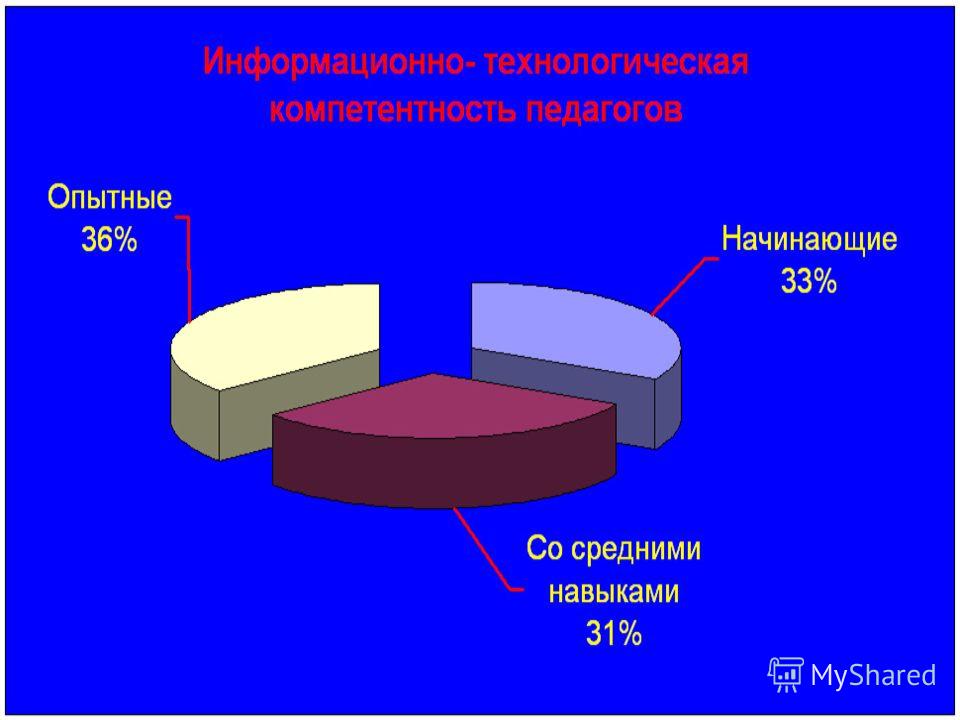 Информационно- технологическая компетентность педагогов

Опытные
36%

Начинающие
33%

Со средними навыками
31%

MyShared